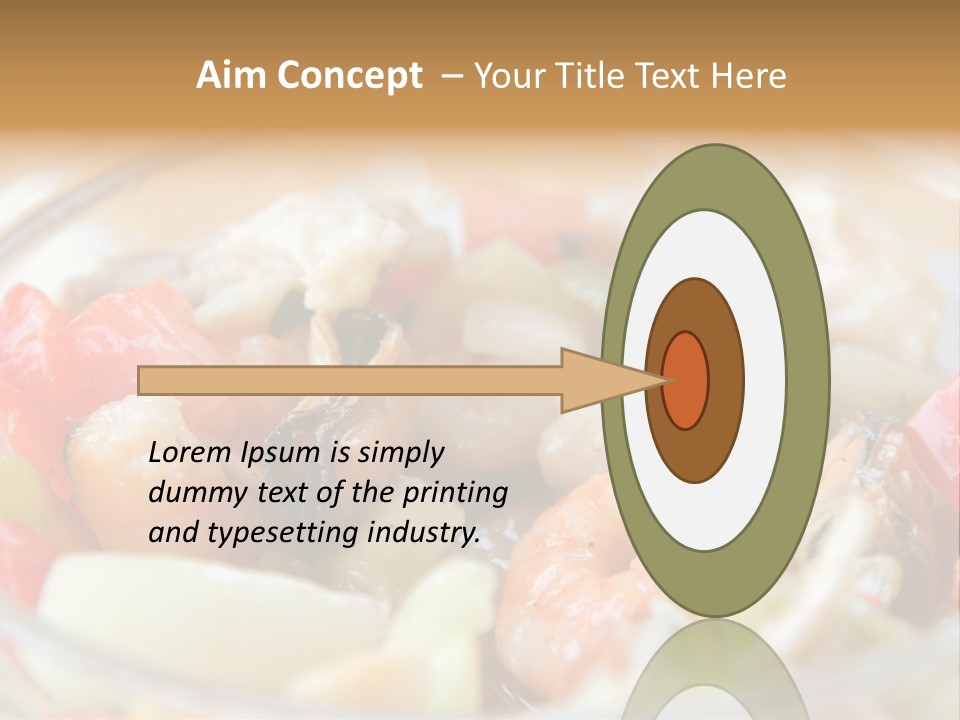 Aim Concept – Your Title Text Here

Lorem Ipsum is simply dummy text of the printing and typesetting industry.